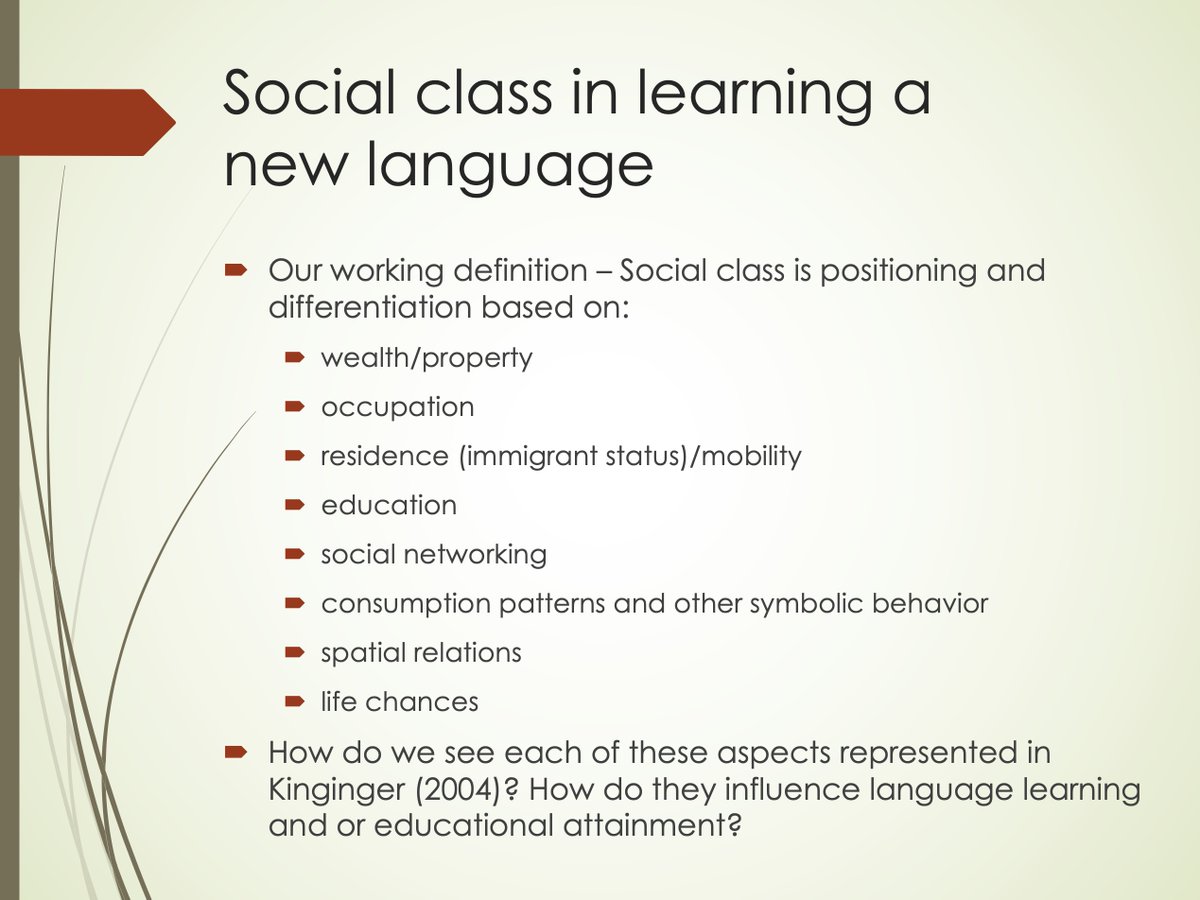 Social class in learning a new language

Our working definition – Social class is positioning and differentiation based on:

wealth/property

occupation

residence (immigrant status)/mobility

education

social networking

consumption patterns and other symbolic behavior

spatial relations

life chances

How do we see each of these aspects represented in Kinginger (2004)? How do they influence language learning and or educational attainment?